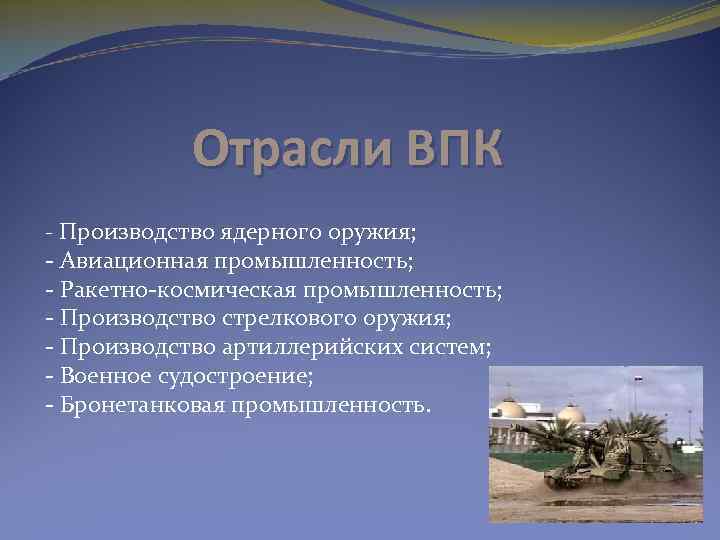 Отрасли ВПК

- Производство ядерного оружия;
- Авиационная промышленность;
- Ракетно-космическая промышленность;
- Производство стрелкового оружия;
- Производство артиллерийских систем;
- Военное судостроение;
- Бронетанковая промышленность.